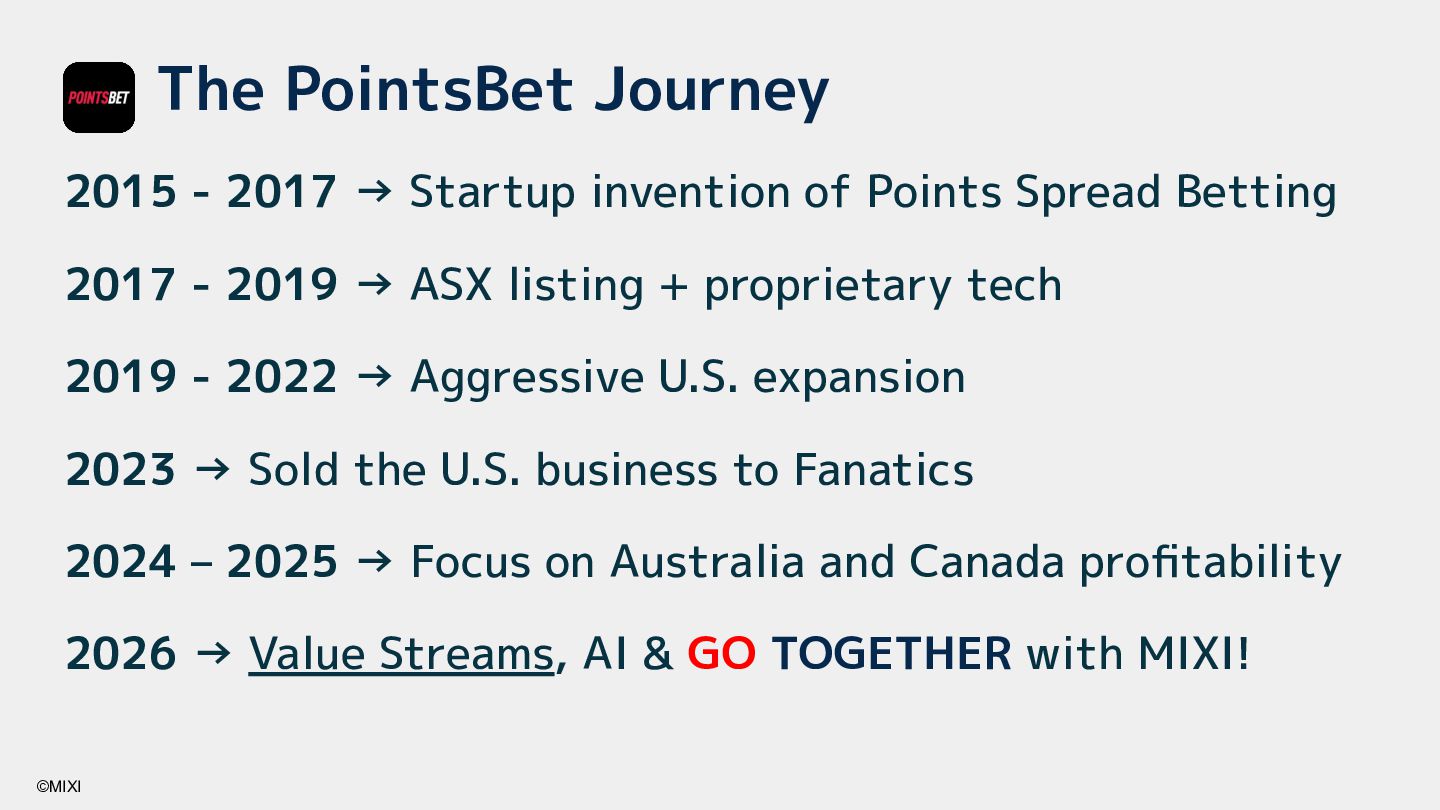 POINTSBET The PointsBet Journey

2015 - 2017 → Startup invention of Points Spread Betting

2017 - 2019 → ASX listing + proprietary tech

2019 - 2022 → Aggressive U.S. expansion

2023 → Sold the U.S. business to Fanatics

2024 – 2025 → Focus on Australia and Canada profitability

2026 → Value Streams, AI & GO TOGETHER with MIXI!

©MIXI